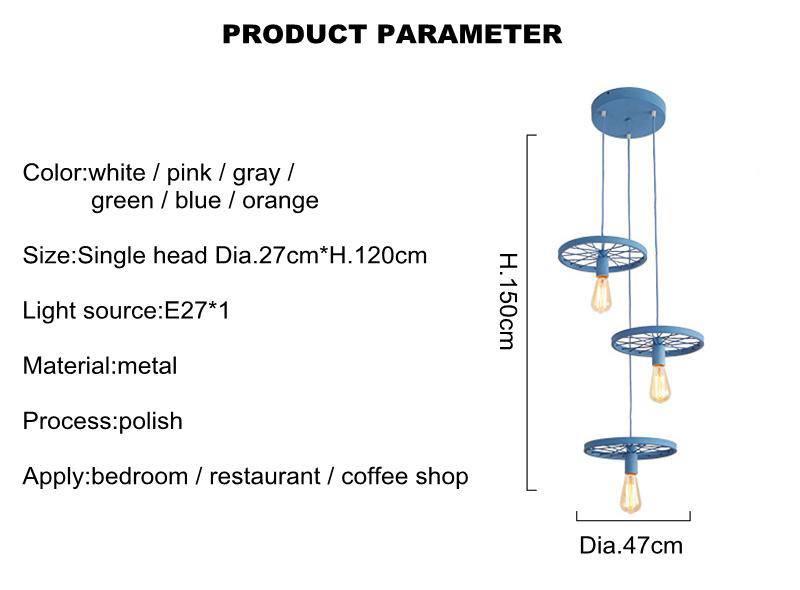 PRODUCT PARAMETER

Color:white / pink / gray / green / blue / orange

Size:Single head Dia.27cm*H.120cm

Light source:E27*1

Material:metal

Process:polish

Apply:bedroom / restaurant / coffee shop

H.150cm

Dia.47cm